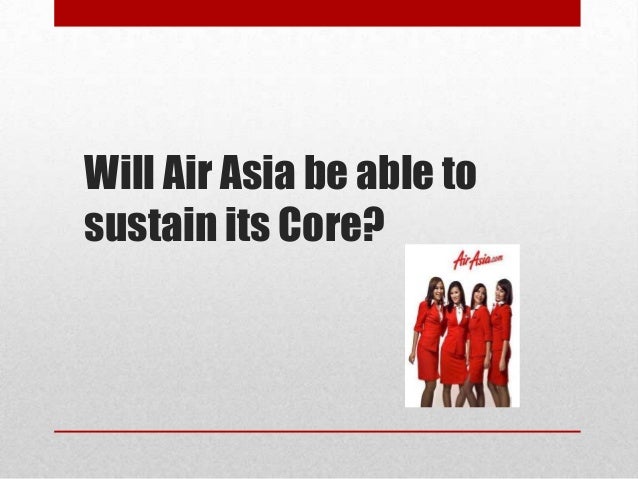 Will Air Asia be able to sustain its Core?

AirAsia.com